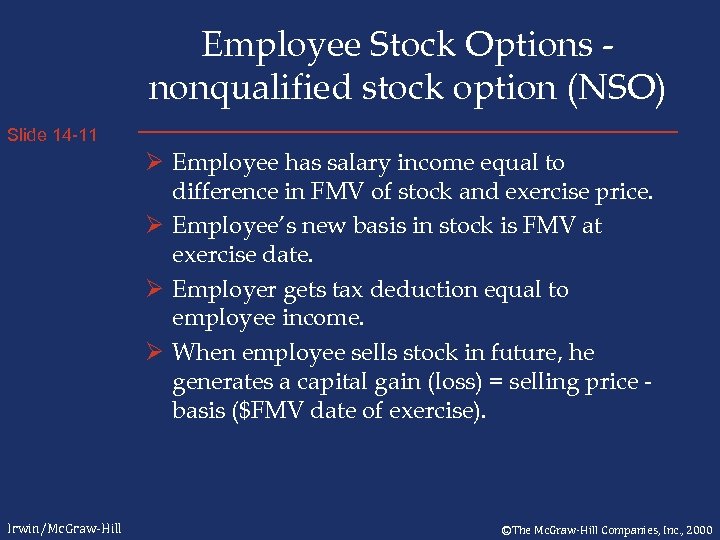 Employee Stock Options - nonqualified stock option (NSO)

Slide 14-11

➢ Employee has salary income equal to difference in FMV of stock and exercise price.

➢ Employee's new basis in stock is FMV at exercise date.

➢ Employer gets tax deduction equal to employee income.

➢ When employee sells stock in future, he generates a capital gain (loss) = selling price - basis ($FMV date of exercise).

Irwin/McGraw-Hill

©The McGraw-Hill Companies, Inc., 2000